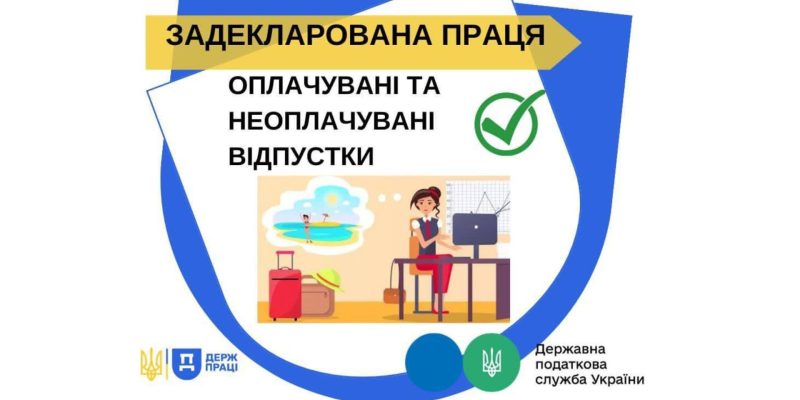 ЗАДЕКЛАРОВАНА ПРАЦЯ

ОПЛАЧУВАНІ ТА НЕОПЛАЧУВАНІ ВІДПУСТКИ

ДЕРЖ ПРАЦІ

Державна податкова служба України